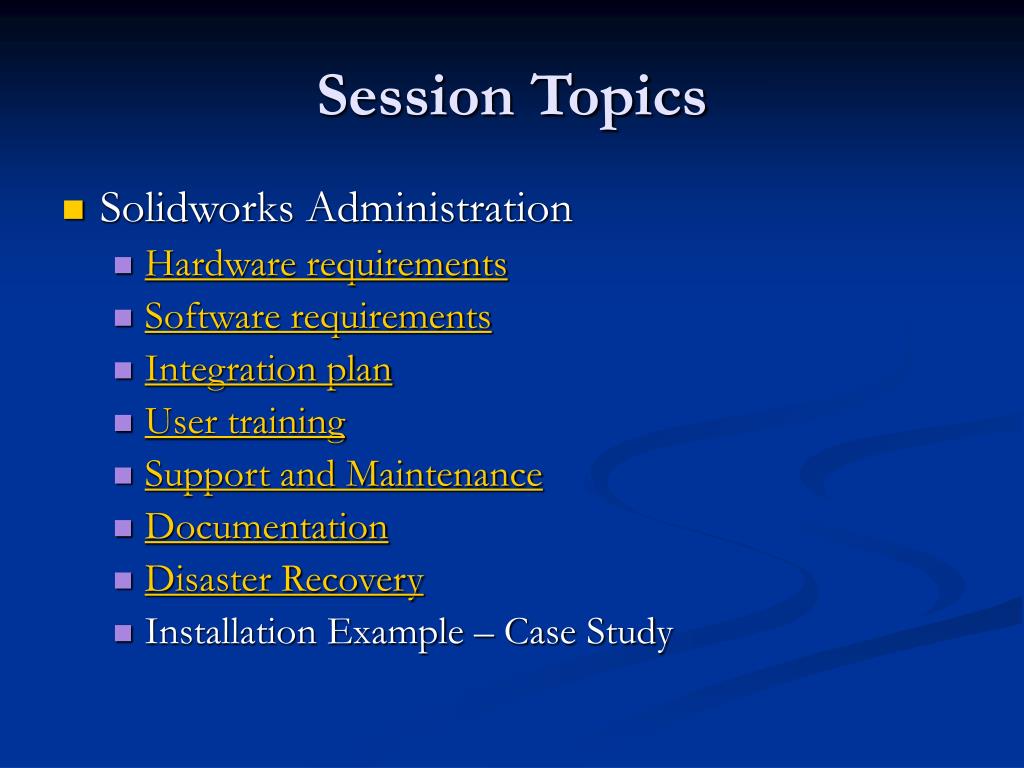 Session Topics

Solidworks Administration
Hardware requirements
Software requirements
Integration plan
User training
Support and Maintenance
Documentation
Disaster Recovery
Installation Example – Case Study